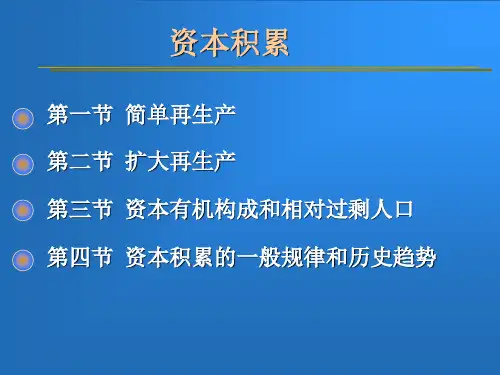 资本积累

第一节 简单再生产

第二节 扩大再生产

第三节 资本有机构成和相对过剩人口

第四节 资本积累的一般规律和历史趋势